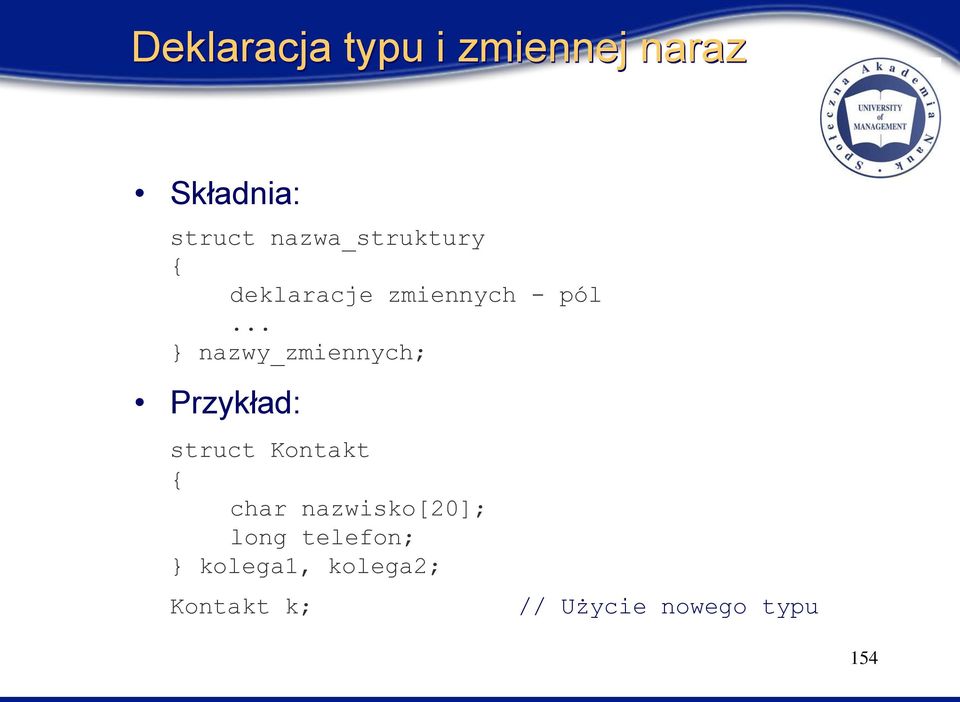 Deklaracja typu i zmiennej naraz

Społeczna Akademia Nauk
UNIVERSITY of MANAGEMENT

• Składnia:

struct nazwa_struktury
{
    deklaracje zmiennych - pól
    ...
} nazwy_zmiennych;

• Przykład:

struct Kontakt
{
    char nazwisko[20];
    long telefon;
} kolega1, kolega2;

Kontakt k;              // Użycie nowego typu

154